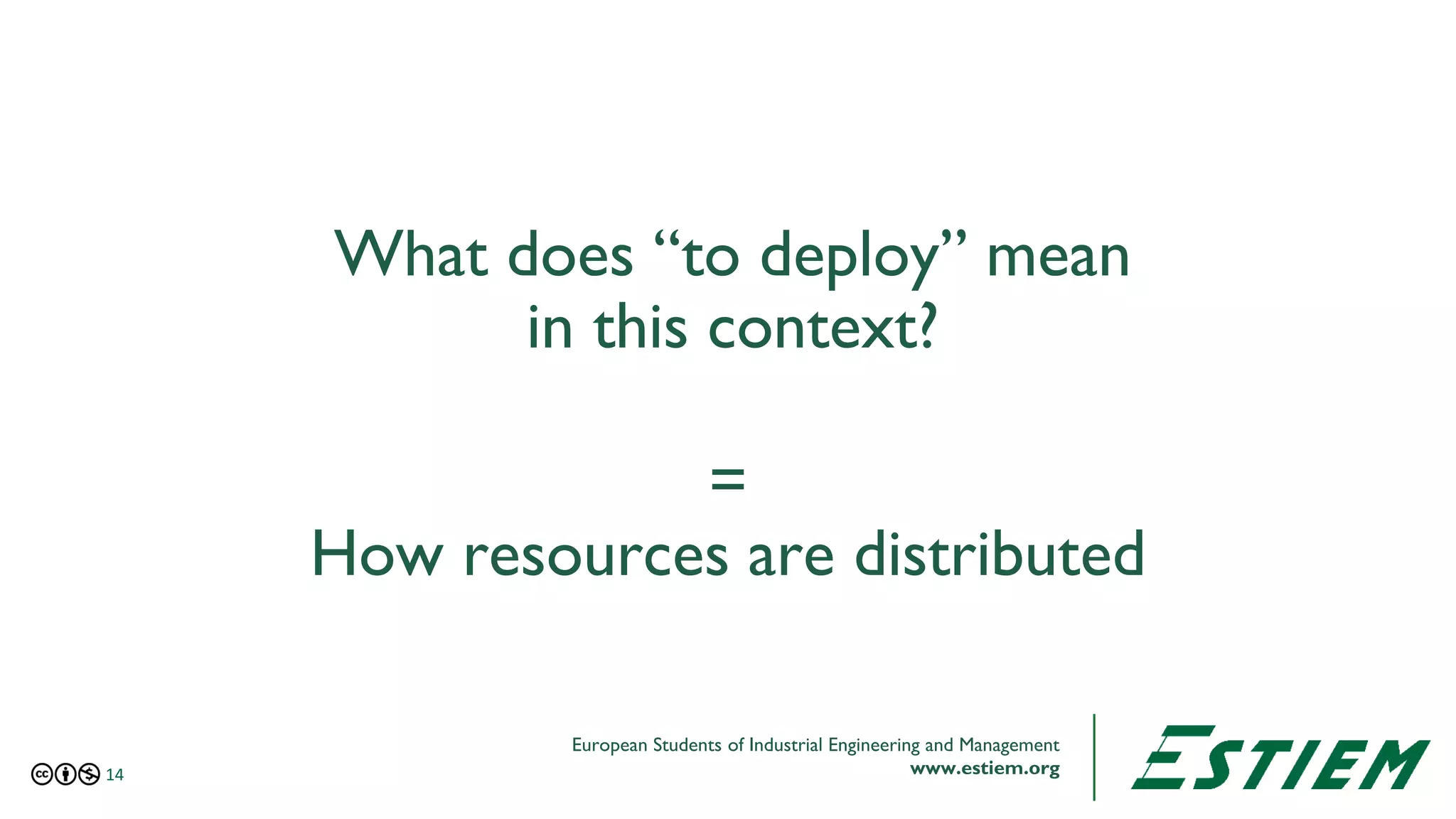 What does “to deploy” mean in this context?

=

How resources are distributed

14

European Students of Industrial Engineering and Management
www.estiem.org

ESTIEM